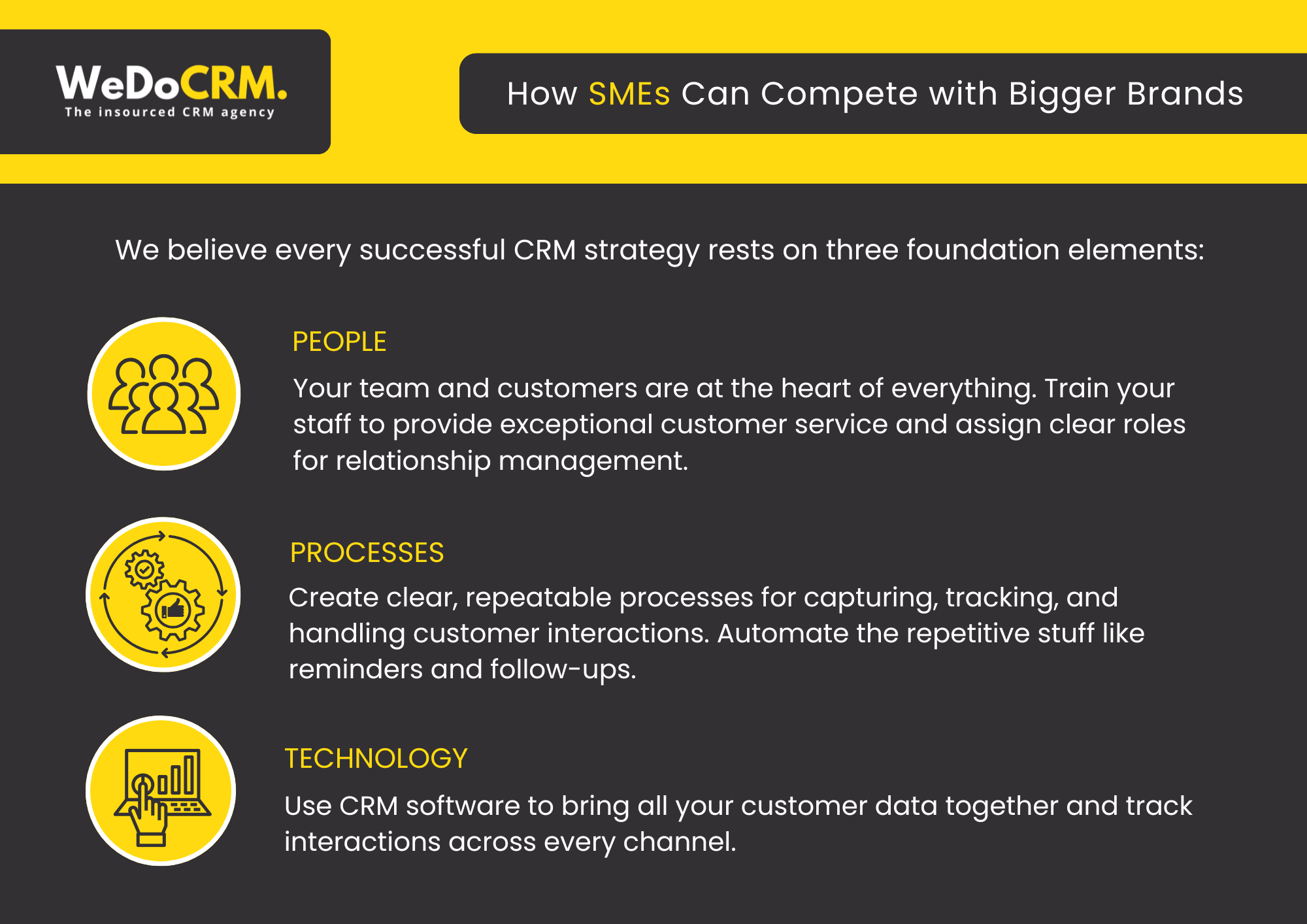 WeDoCRM.
The insourced CRM agency

How SMEs Can Compete with Bigger Brands

We believe every successful CRM strategy rests on three foundation elements:

PEOPLE

Your team and customers are at the heart of everything. Train your staff to provide exceptional customer service and assign clear roles for relationship management.

PROCESSES

Create clear, repeatable processes for capturing, tracking, and handling customer interactions. Automate the repetitive stuff like reminders and follow-ups.

TECHNOLOGY

Use CRM software to bring all your customer data together and track interactions across every channel.